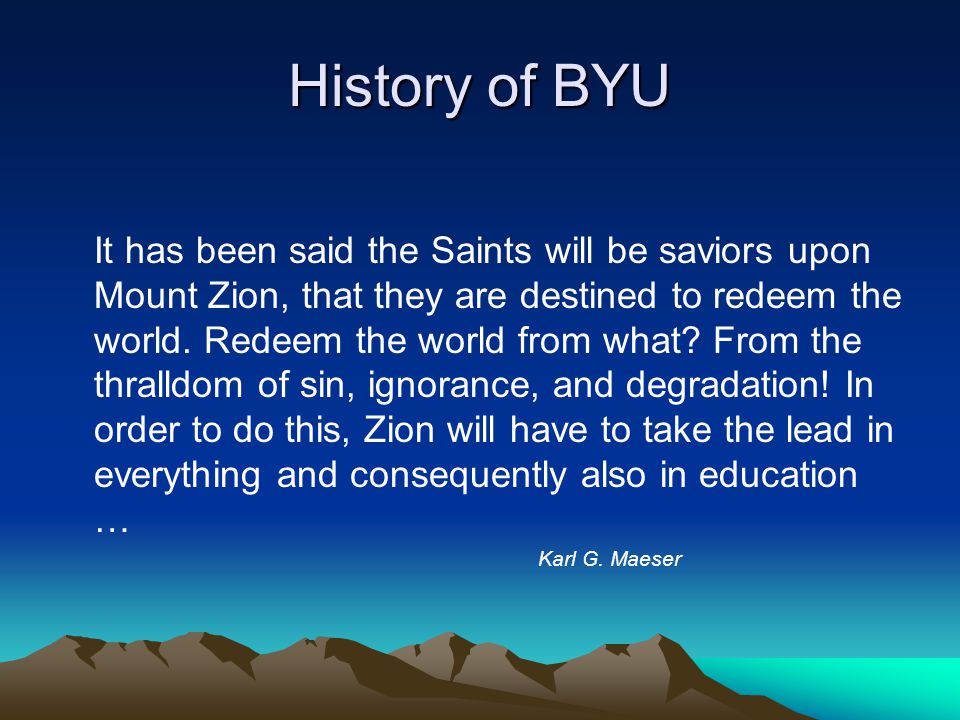 History of BYU

It has been said the Saints will be saviors upon Mount Zion, that they are destined to redeem the world. Redeem the world from what? From the thralldom of sin, ignorance, and degradation! In order to do this, Zion will have to take the lead in everything and consequently also in education …

Karl G. Maeser